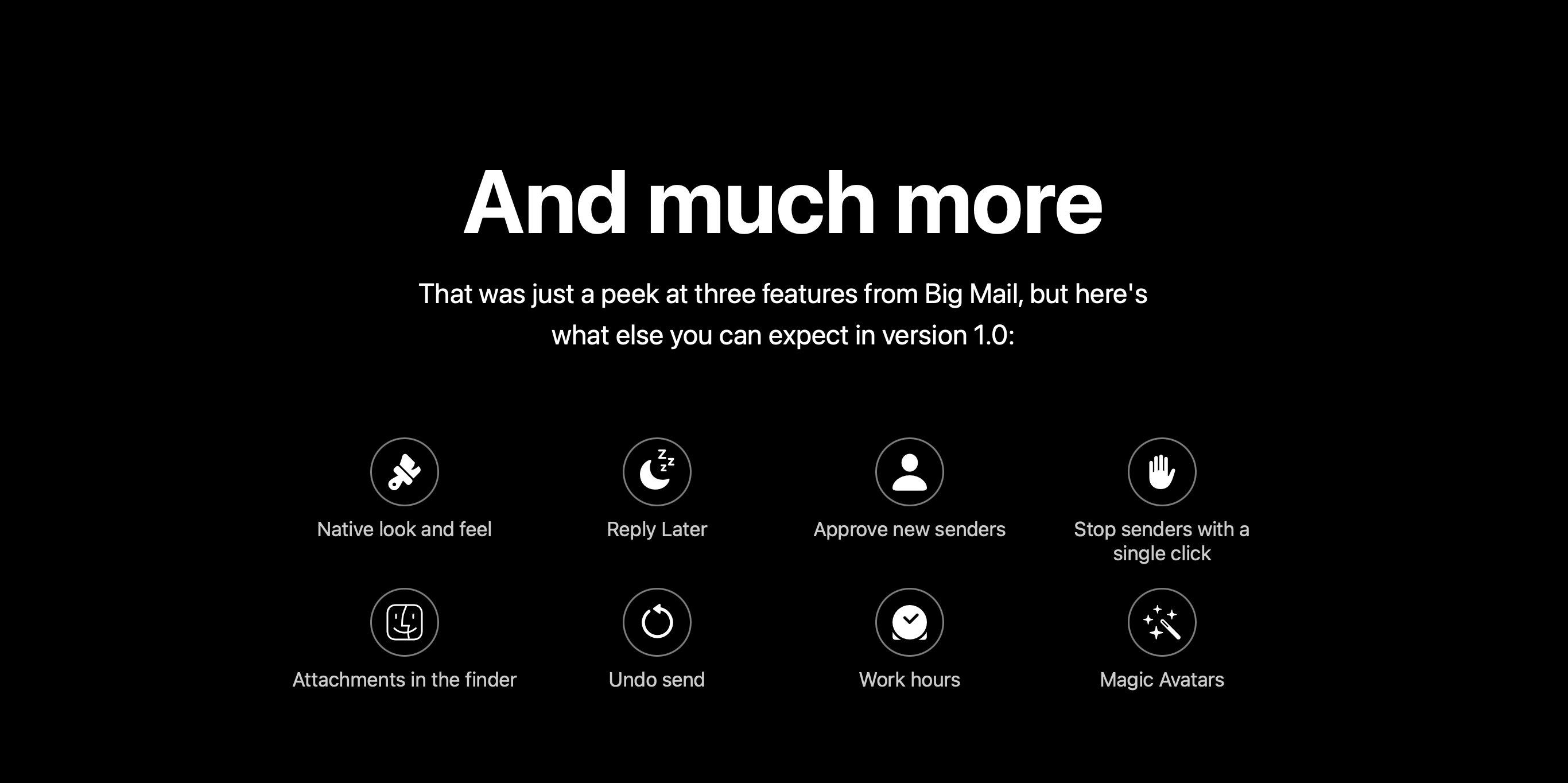 And much more

That was just a peek at three features from Big Mail, but here's what else you can expect in version 1.0:

Native look and feel

Reply Later

Approve new senders

Stop senders with a single click

Attachments in the finder

Undo send

Work hours

Magic Avatars